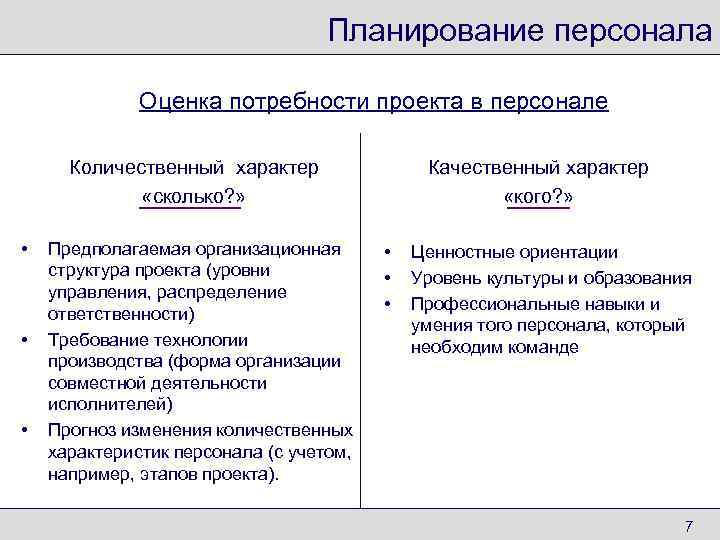 Планирование персонала

Оценка потребности проекта в персонале

Количественный характер
«сколько?»

• Предполагаемая организационная структура проекта (уровни управления, распределение ответственности)
• Требование технологии производства (форма организации совместной деятельности исполнителей)
• Прогноз изменения количественных характеристик персонала (с учетом, например, этапов проекта).

Качественный характер
«кого?»

• Ценностные ориентации
• Уровень культуры и образования
• Профессиональные навыки и умения того персонала, который необходим команде

7